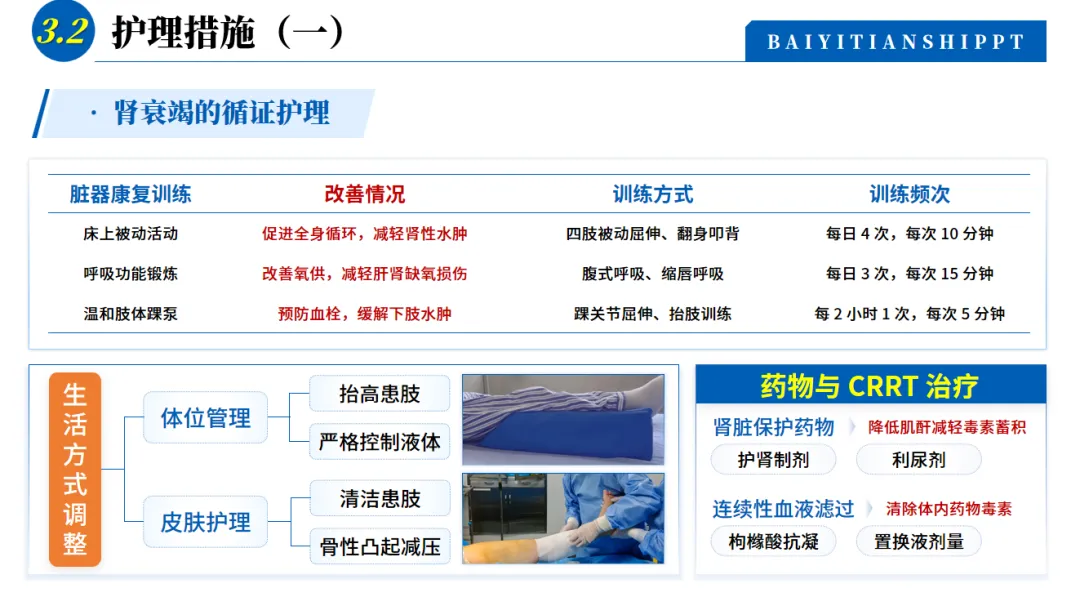 3.2 护理措施（一）

BAIYITIANSHIPPT

· 肾衰竭的循证护理

| 脏器康复训练 | 改善情况 | 训练方式 | 训练频次 |
|---|---|---|---|
| 床上被动活动 | 促进全身循环，减轻肾性水肿 | 四肢被动屈伸、翻身叩背 | 每日 4 次，每次 10 分钟 |
| 呼吸功能锻炼 | 改善氧供，减轻肝肾缺氧损伤 | 腹式呼吸、缩唇呼吸 | 每日 3 次，每次 15 分钟 |
| 温和肢体踝泵 | 预防血栓，缓解下肢水肿 | 踝关节屈伸、抬肢训练 | 每 2 小时 1 次，每次 5 分钟 |

生活方式调整

体位管理
抬高患肢
严格控制液体

皮肤护理
清洁患肢
骨性凸起减压

药物与 CRRT 治疗

肾脏保护药物
降低肌酐减轻毒素蓄积
护肾制剂
利尿剂

连续性血液滤过
清除体内药物毒素
枸橼酸抗凝
置换液剂量